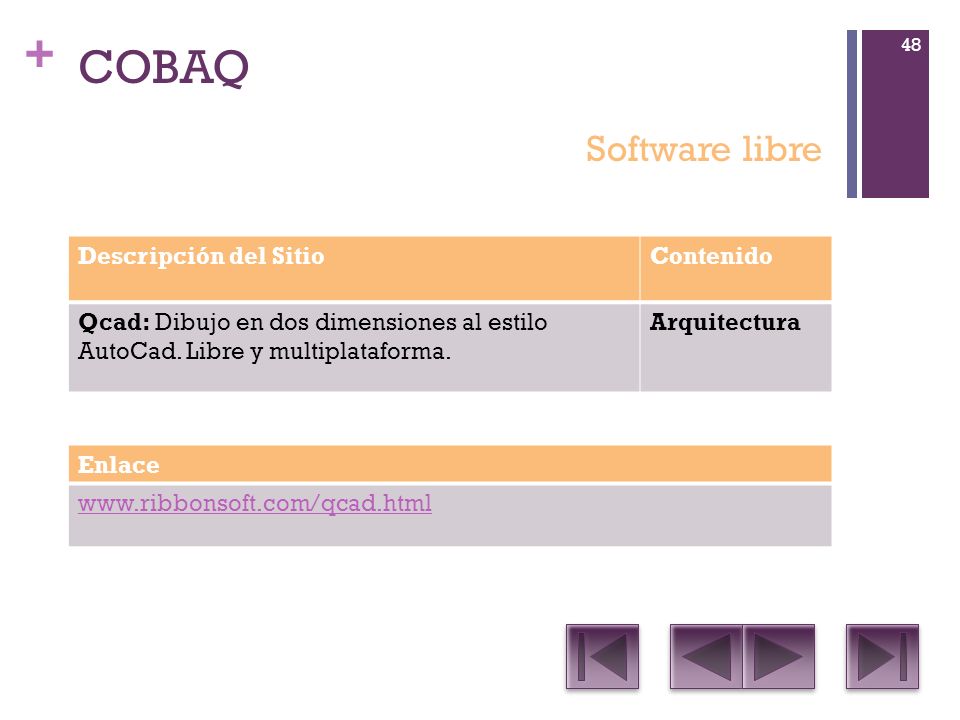 + COBAQ

48

Software libre

| Descripción del Sitio | Contenido |
|---|---|
| **Qcad:** Dibujo en dos dimensiones al estilo AutoCad. Libre y multiplataforma. | **Arquitectura** |

| Enlace |
|---|
| www.ribbonsoft.com/qcad.html |